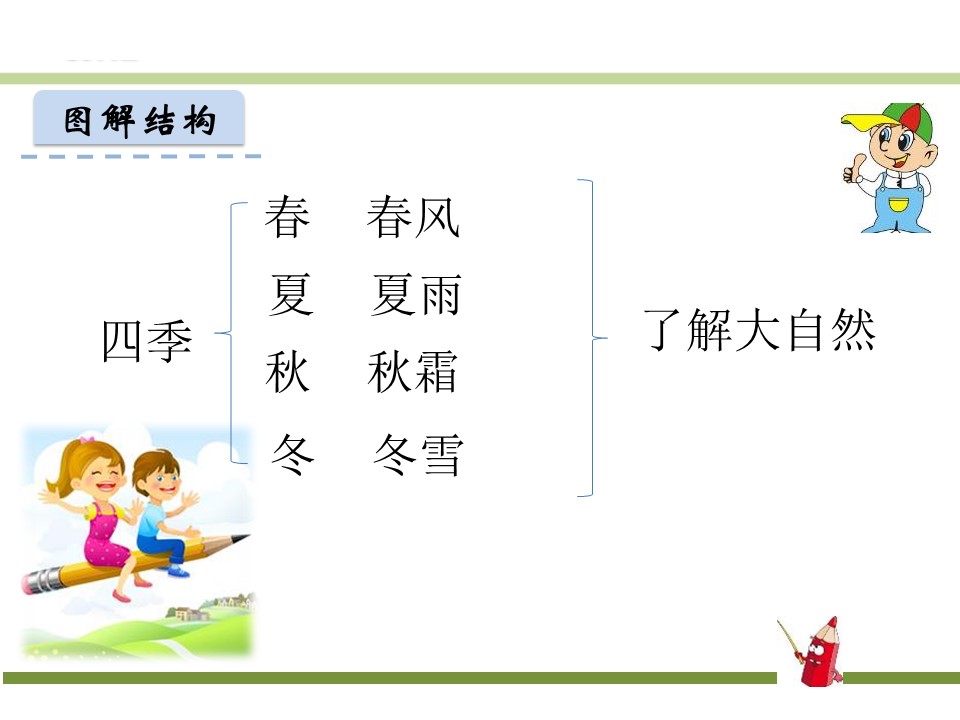 图解结构

四季

春 春风
夏 夏雨
秋 秋霜
冬 冬雪

了解大自然